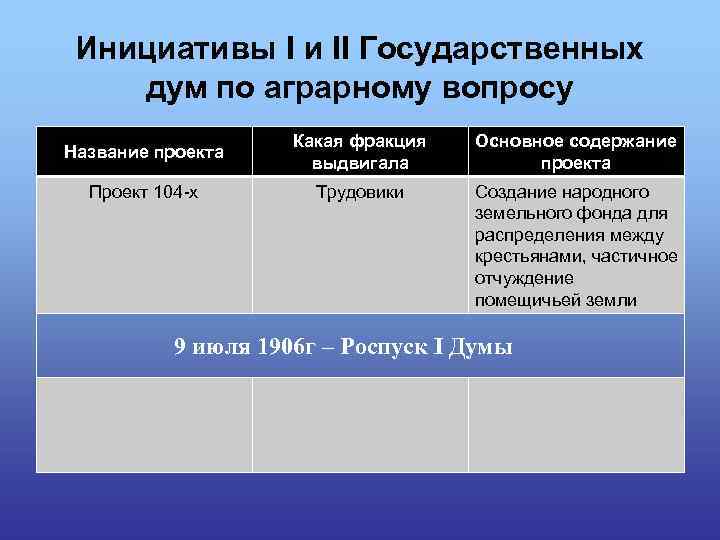 Инициативы I и II Государственных дум по аграрному вопросу

| Название проекта | Какая фракция выдвигала | Основное содержание проекта |
|---|---|---|
| Проект 104-х | Трудовики | Создание народного земельного фонда для распределения между крестьянами, частичное отчуждение помещичьей земли |
| 9 июля 1906г – Роспуск I Думы | | |
| | | |